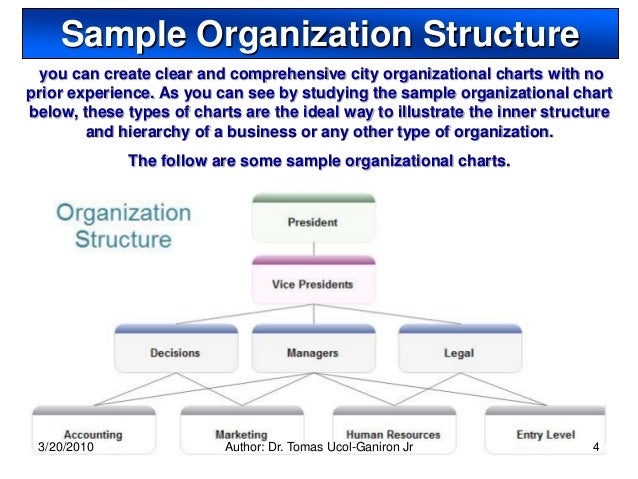 Sample Organization Structure

you can create clear and comprehensive city organizational charts with no prior experience. As you can see by studying the sample organizational chart below, these types of charts are the ideal way to illustrate the inner structure and hierarchy of a business or any other type of organization.

The follow are some sample organizational charts.

Organization Structure

President

Vice Presidents

Decisions

Managers

Legal

Accounting

Marketing

Human Resources

Entry Level

3/20/2010

Author: Dr. Tomas Ucol-Ganiron Jr

4